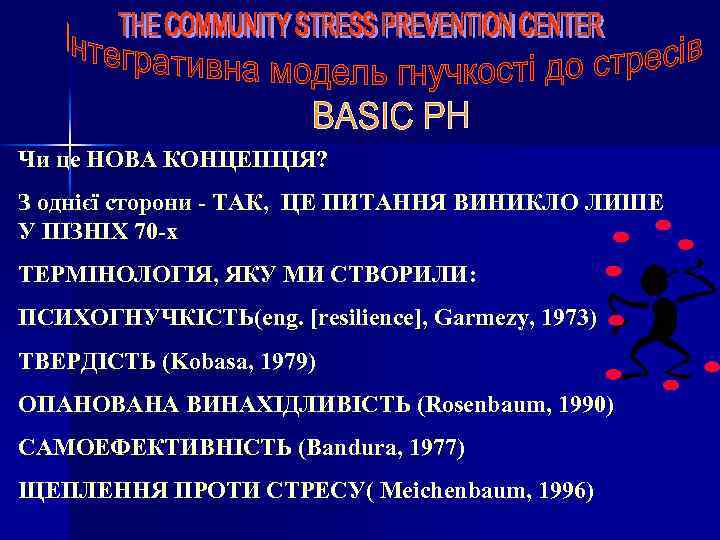 THE COMMUNITY STRESS PREVENTION CENTER
Інтегративна модель гнучкості до стресів
BASIC PH

Чи це НОВА КОНЦЕПЦІЯ?

З однієї сторони - ТАК, ЦЕ ПИТАННЯ ВИНИКЛО ЛИШЕ У ПІЗНІХ 70-х

ТЕРМІНОЛОГІЯ, ЯКУ МИ СТВОРИЛИ:

ПСИХОГНУЧКІСТЬ(eng. [resilience], Garmezy, 1973)

ТВЕРДІСТЬ (Kobasa, 1979)

ОПАНОВАНА ВИНАХІДЛИВІСТЬ (Rosenbaum, 1990)

САМОЕФЕКТИВНІСТЬ (Bandura, 1977)

ЩЕПЛЕННЯ ПРОТИ СТРЕСУ( Meichenbaum, 1996)